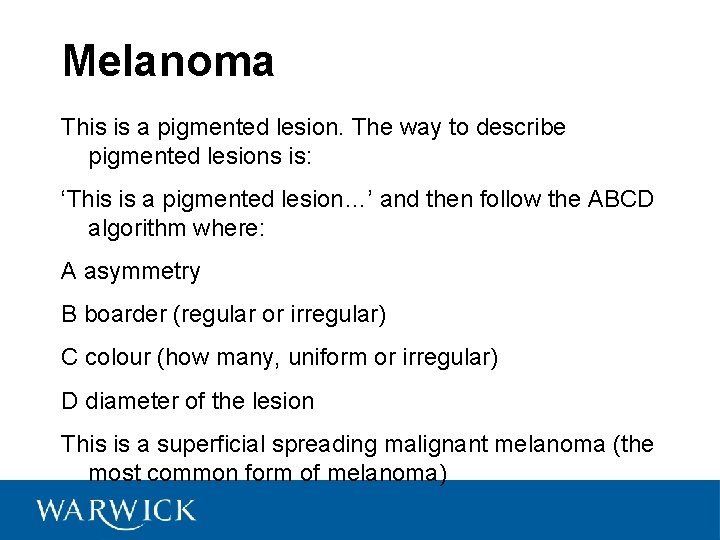 Melanoma

This is a pigmented lesion. The way to describe pigmented lesions is:

‘This is a pigmented lesion…’ and then follow the ABCD algorithm where:

A asymmetry

B boarder (regular or irregular)

C colour (how many, uniform or irregular)

D diameter of the lesion

This is a superficial spreading malignant melanoma (the most common form of melanoma)

WARWICK